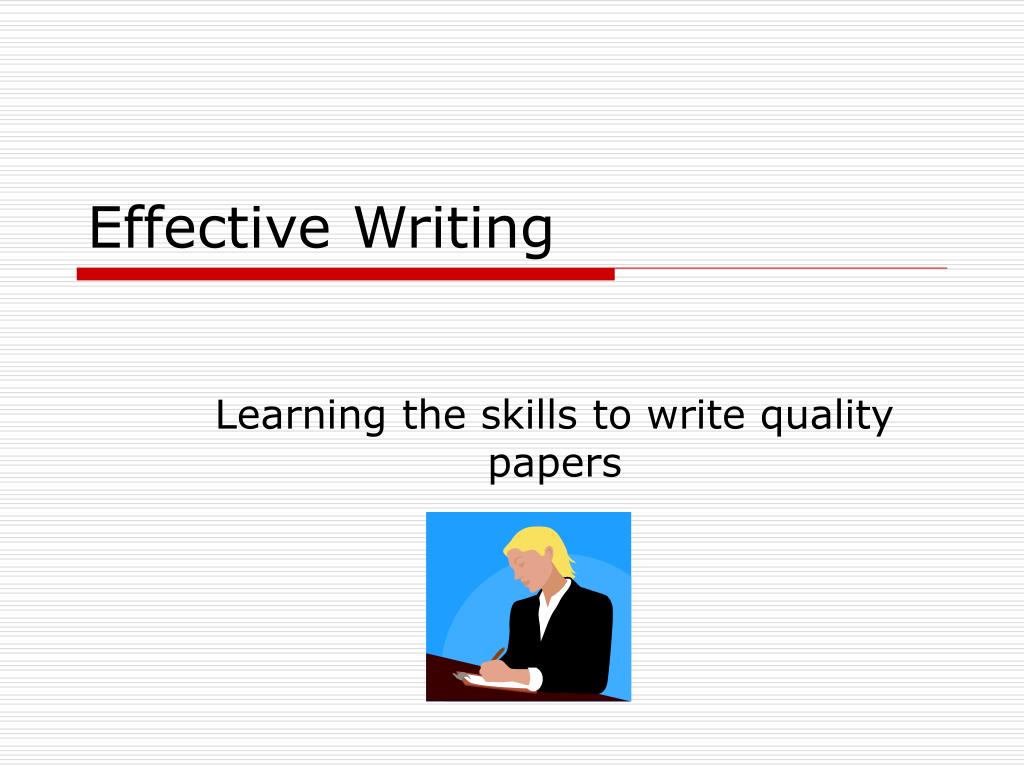 Effective Writing

Learning the skills to write quality papers